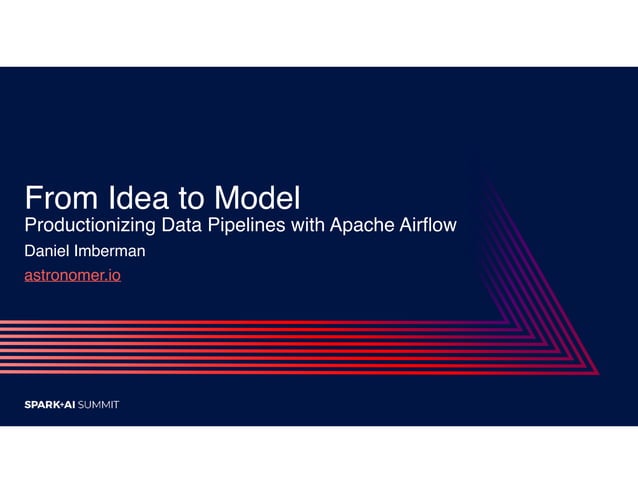 From Idea to Model
Productionizing Data Pipelines with Apache Airflow
Daniel Imberman
astronomer.io

SPARK+AI SUMMIT